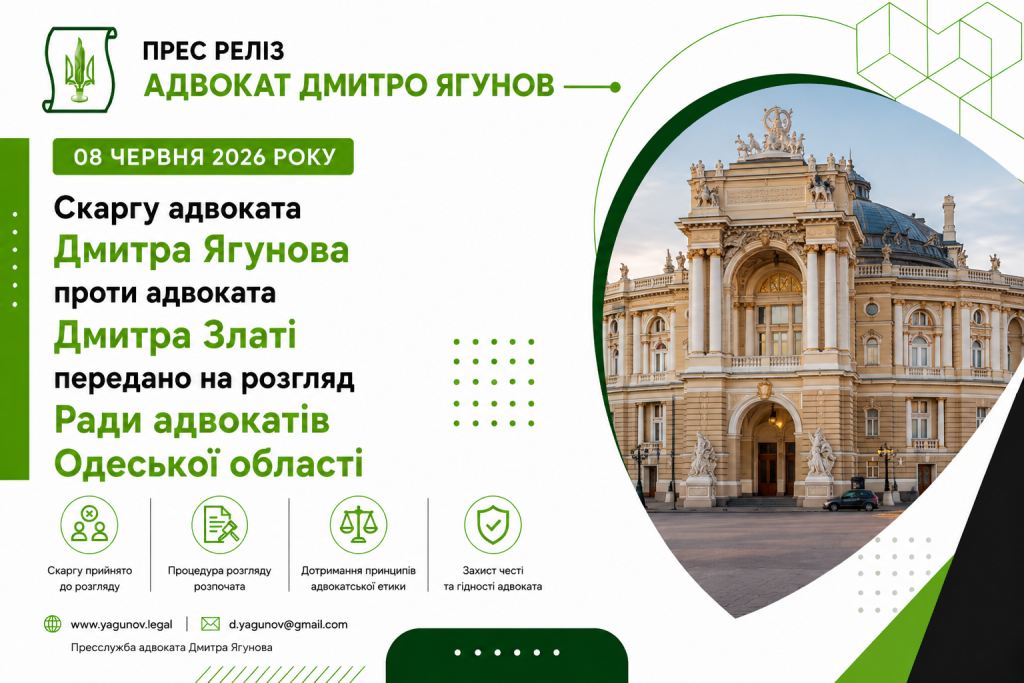 ПРЕС РЕЛІЗ
АДВОКАТ ДМИТРО ЯГУНОВ

08 ЧЕРВНЯ 2026 РОКУ

Скаргу адвоката
Дмитра Ягунова
проти адвоката
Дмитра Златі
передано на розгляд
Ради адвокатів
Одеської області

Скаргу прийнято до розгляду

Процедура розгляду розпочата

Дотримання принципів адвокатської етики

Захист честі та гідності адвоката

www.yagunov.legal | d.yagunov@gmail.com
Пресслужба адвоката Дмитра Ягунова